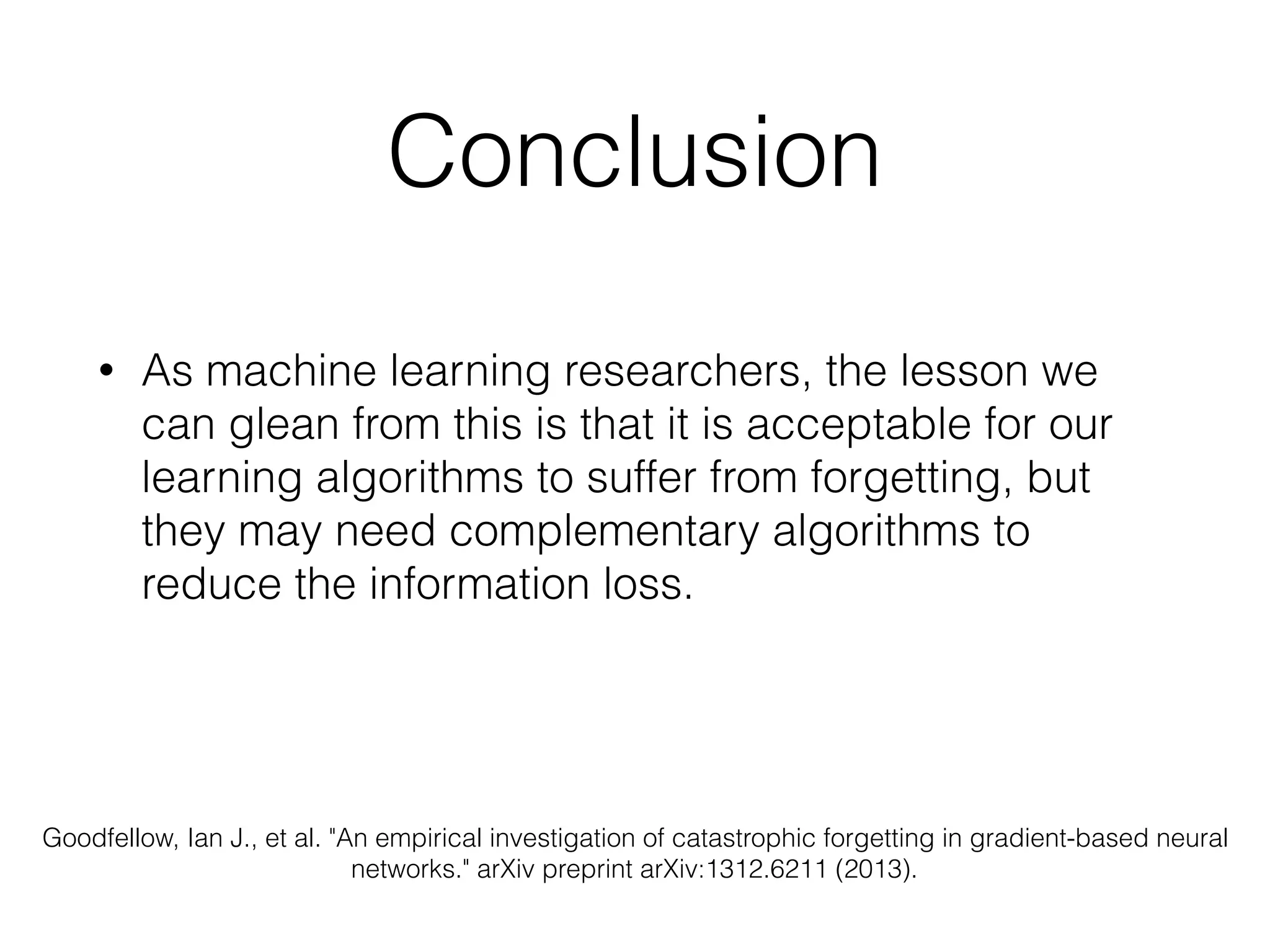 Conclusion

• As machine learning researchers, the lesson we can glean from this is that it is acceptable for our learning algorithms to suffer from forgetting, but they may need complementary algorithms to reduce the information loss.

Goodfellow, Ian J., et al. "An empirical investigation of catastrophic forgetting in gradient-based neural networks." arXiv preprint arXiv:1312.6211 (2013).